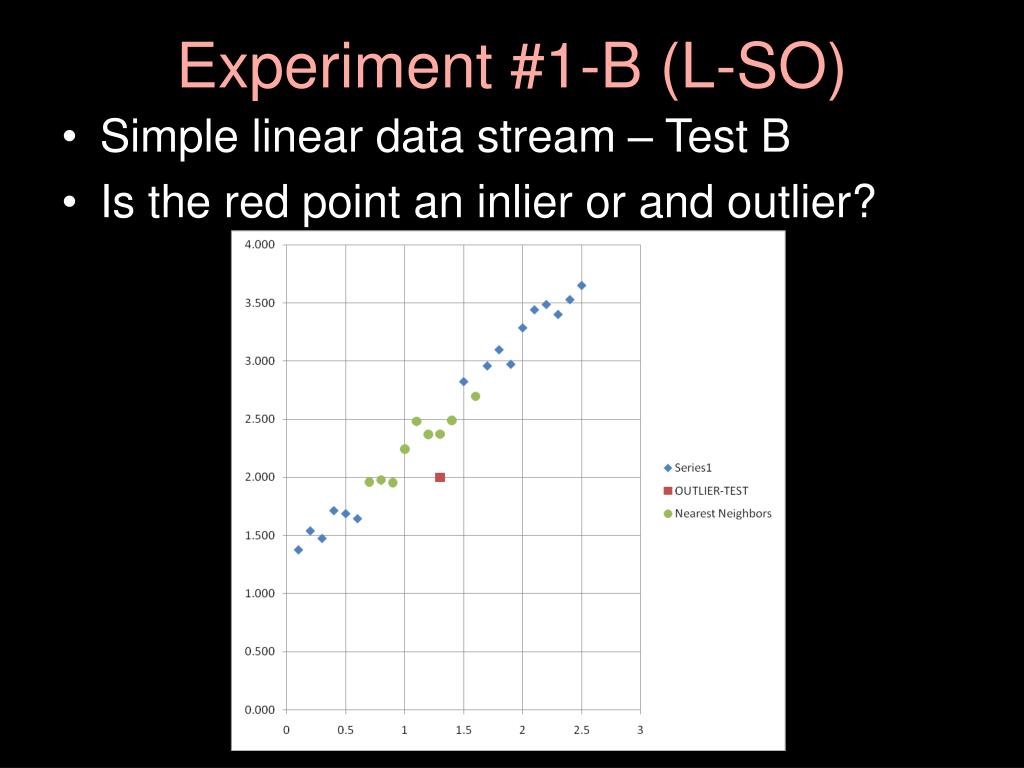 Experiment #1-B (L-SO)

• Simple linear data stream – Test B
• Is the red point an inlier or and outlier?

4.000
3.500
3.000
2.500
2.000
1.500
1.000
0.500
0.000
0 0.5 1 1.5 2 2.5 3

Series1
OUTLIER-TEST
Nearest Neighbors